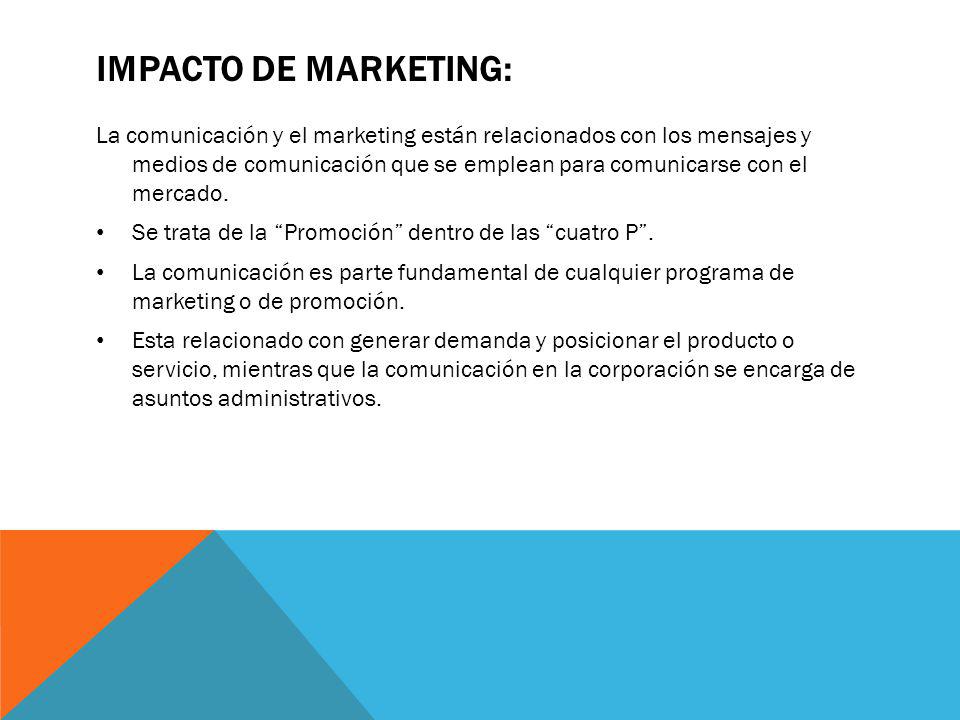 IMPACTO DE MARKETING:

La comunicación y el marketing están relacionados con los mensajes y medios de comunicación que se emplean para comunicarse con el mercado.

• Se trata de la “Promoción” dentro de las “cuatro P”.

• La comunicación es parte fundamental de cualquier programa de marketing o de promoción.

• Esta relacionado con generar demanda y posicionar el producto o servicio, mientras que la comunicación en la corporación se encarga de asuntos administrativos.